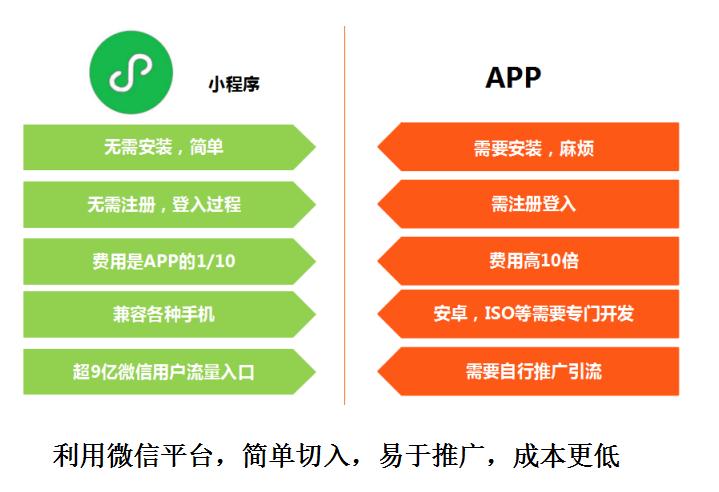 小程序

无需安装，简单

无需注册，登入过程

费用是APP的1/10

兼容各种手机

超9亿微信用户流量入口

APP

需要安装，麻烦

需注册登入

费用高10倍

安卓，ISO等需要专门开发

需要自行推广引流

利用微信平台，简单切入，易于推广，成本更低